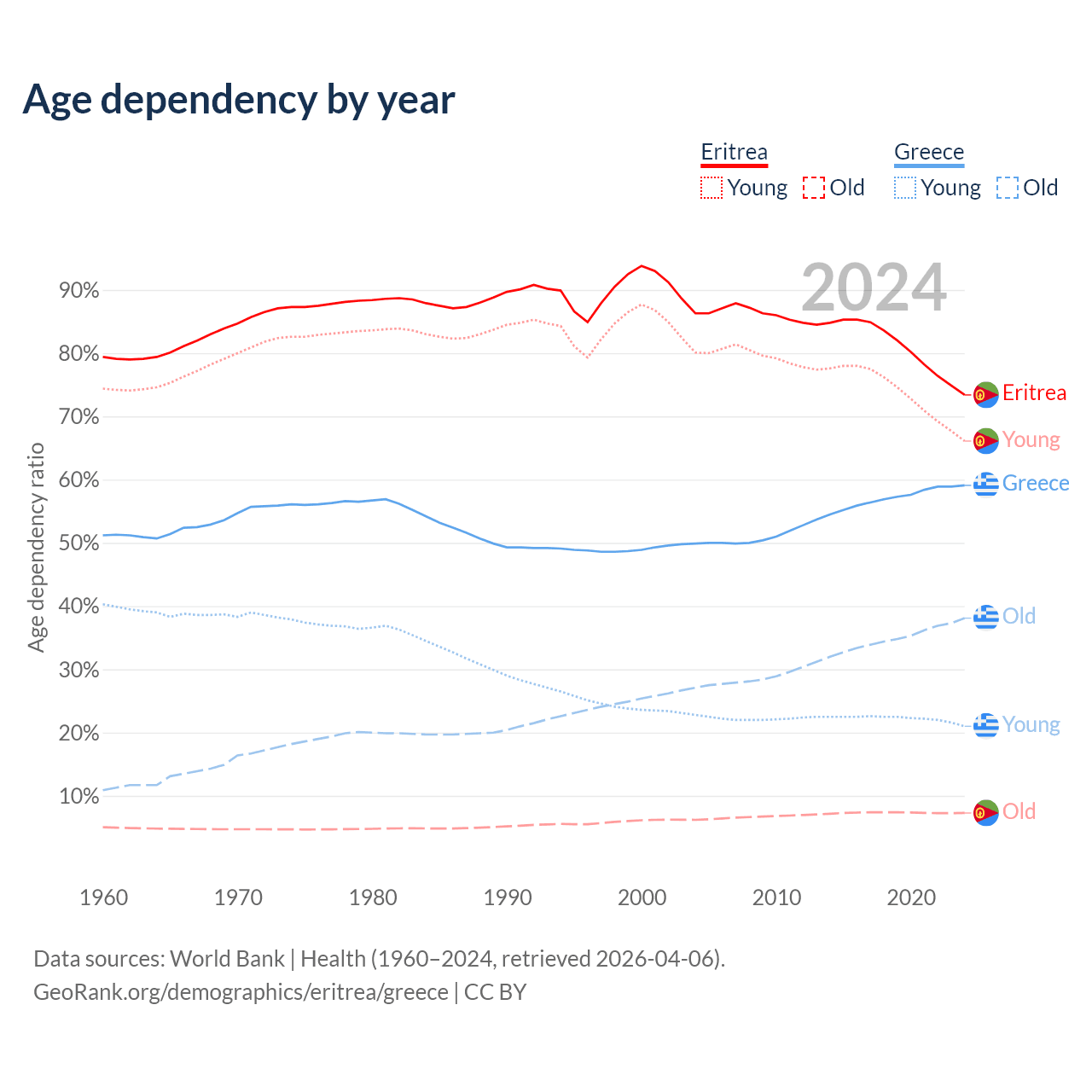 Age dependency by year

Eritrea
Young Old

Greece
Young Old

2024

Age dependency ratio

90%
80%
70%
60%
50%
40%
30%
20%
10%

Eritrea
Young
Greece
Old
Young
Old

1960 1970 1980 1990 2000 2010 2020

Data sources: World Bank | Health (1960–2024, retrieved 2026-04-06).
GeoRank.org/demographics/eritrea/greece | CC BY